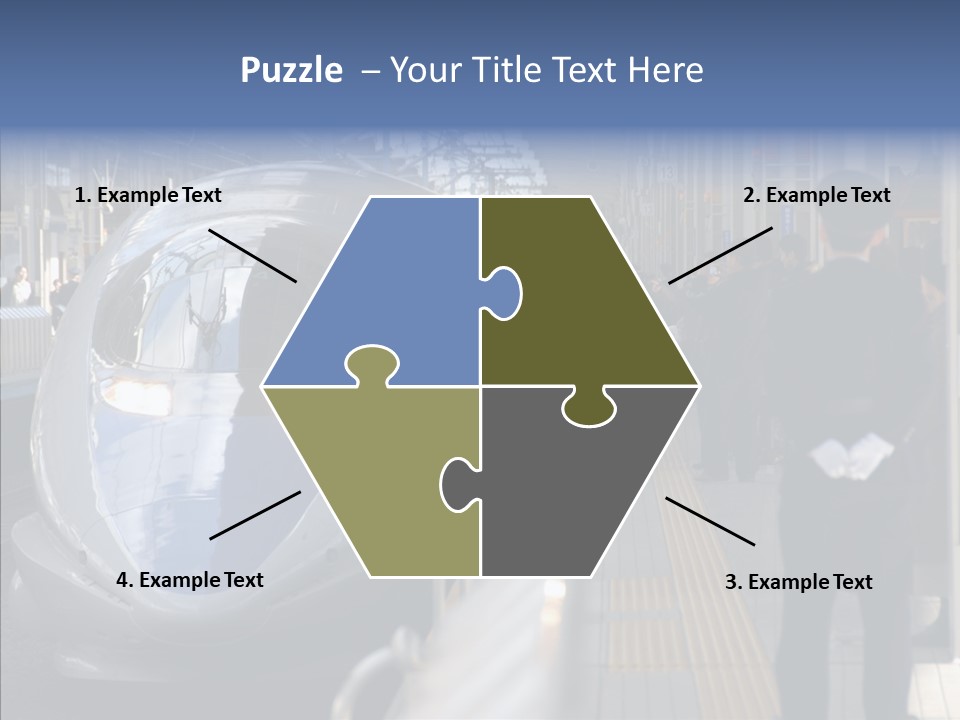 Puzzle – Your Title Text Here

1. Example Text

2. Example Text

4. Example Text

3. Example Text